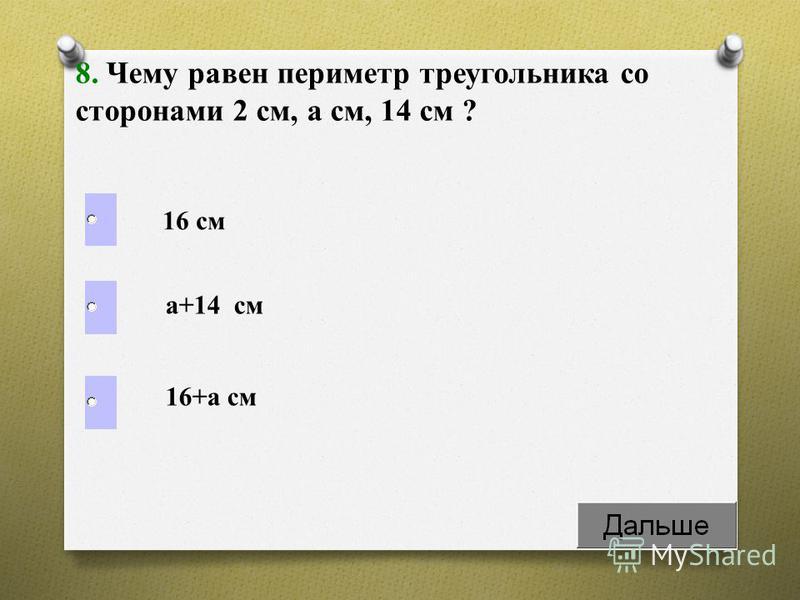 8. Чему равен периметр треугольника со сторонами 2 см, а см, 14 см ?

16 см

а+14 см

16+а см

Дальше

MyShared